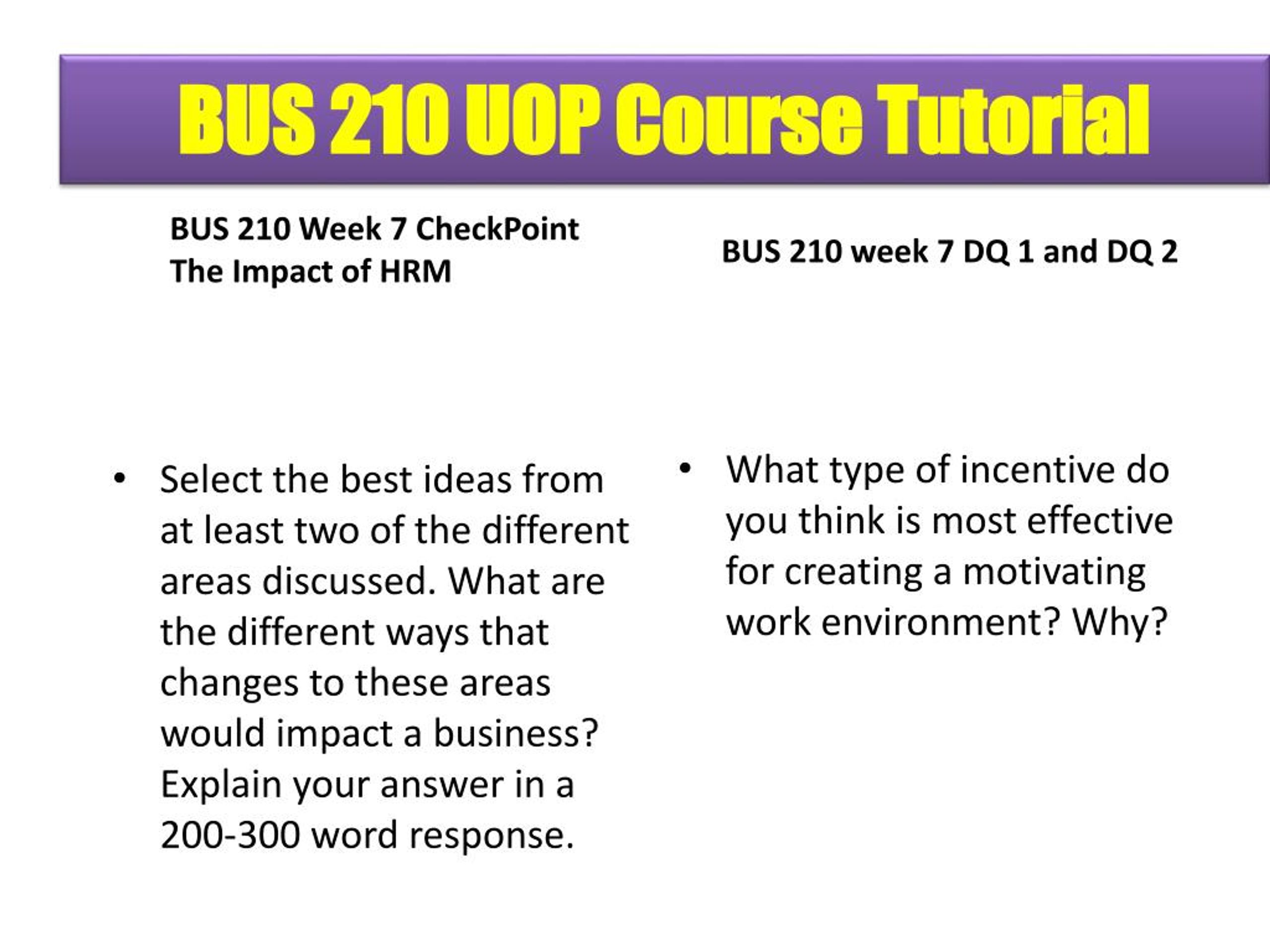 BUS 210 UOP Course Tutorial

BUS 210 Week 7 CheckPoint The Impact of HRM

• Select the best ideas from at least two of the different areas discussed. What are the different ways that changes to these areas would impact a business? Explain your answer in a 200-300 word response.

BUS 210 week 7 DQ 1 and DQ 2

• What type of incentive do you think is most effective for creating a motivating work environment? Why?